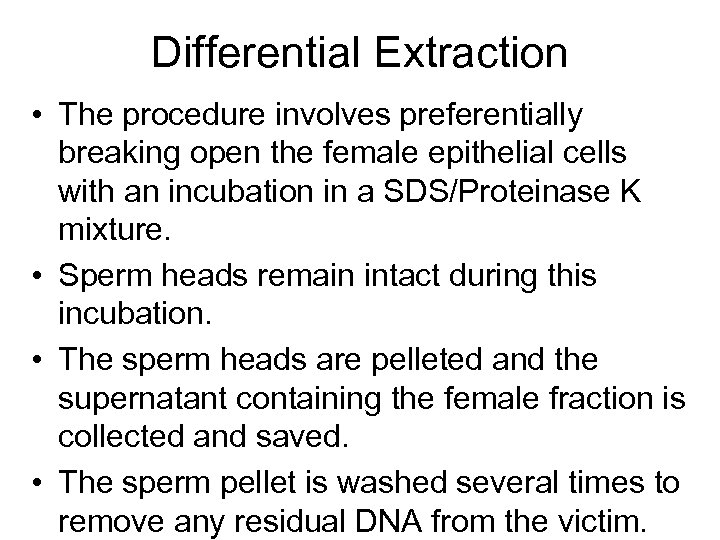 Differential Extraction

• The procedure involves preferentially breaking open the female epithelial cells with an incubation in a SDS/Proteinase K mixture.
• Sperm heads remain intact during this incubation.
• The sperm heads are pelleted and the supernatant containing the female fraction is collected and saved.
• The sperm pellet is washed several times to remove any residual DNA from the victim.